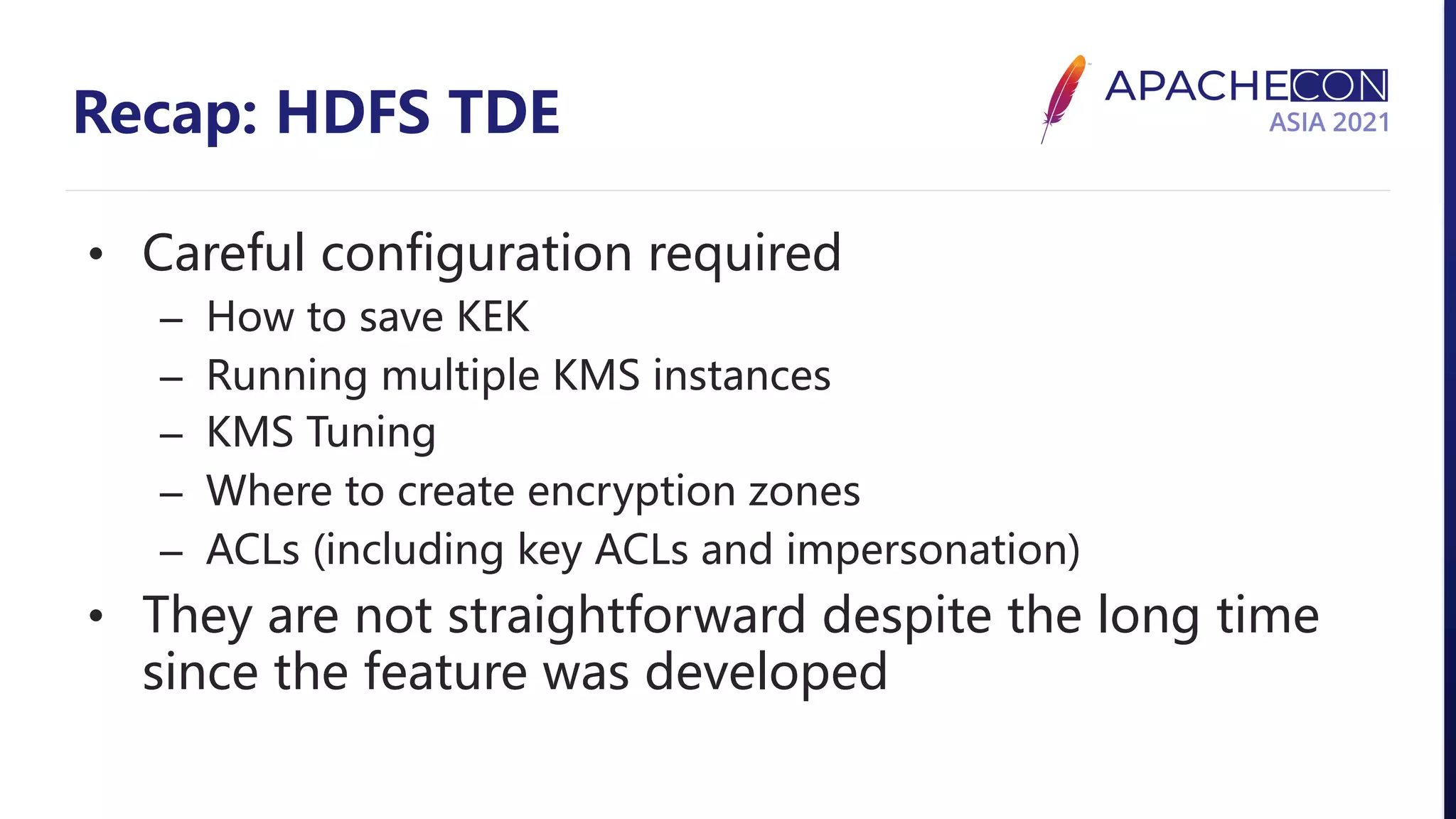 Recap: HDFS TDE

APACHECON
ASIA 2021

• Careful configuration required
  – How to save KEK
  – Running multiple KMS instances
  – KMS Tuning
  – Where to create encryption zones
  – ACLs (including key ACLs and impersonation)
• They are not straightforward despite the long time since the feature was developed